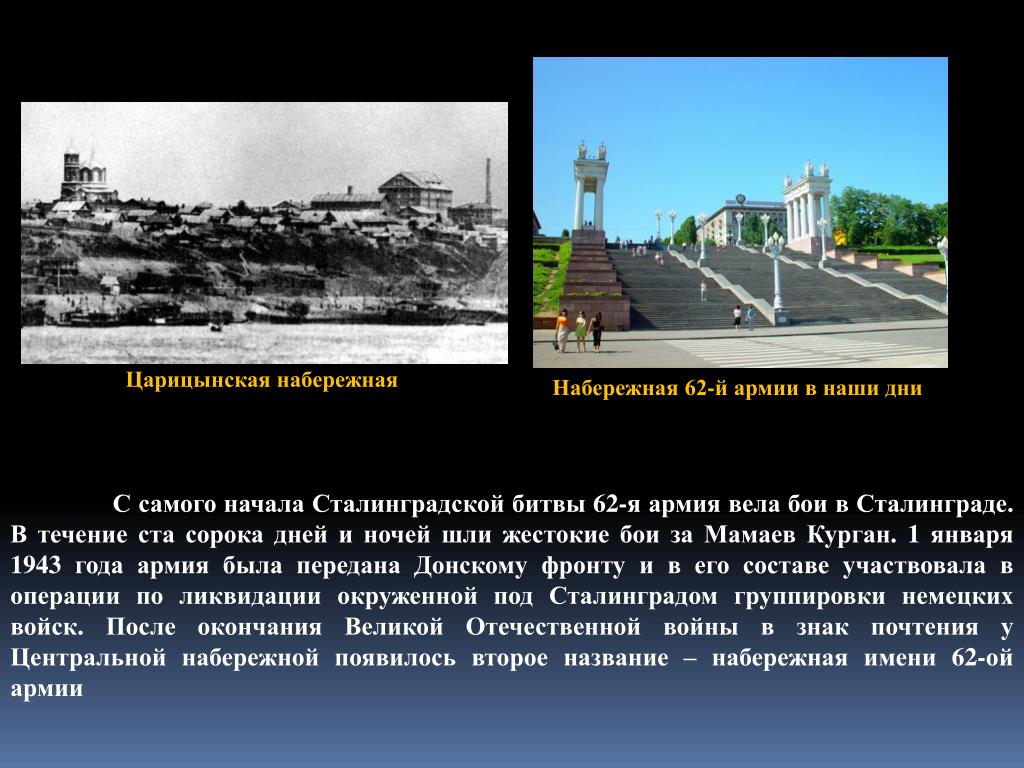 Царицынская набережная

Набережная 62-й армии в наши дни

С самого начала Сталинградской битвы 62-я армия вела бои в Сталинграде. В течение ста сорока дней и ночей шли жестокие бои за Мамаев Курган. 1 января 1943 года армия была передана Донскому фронту и в его составе участвовала в операции по ликвидации окруженной под Сталинградом группировки немецких войск. После окончания Великой Отечественной войны в знак почтения у Центральной набережной появилось второе название – набережная имени 62-ой армии